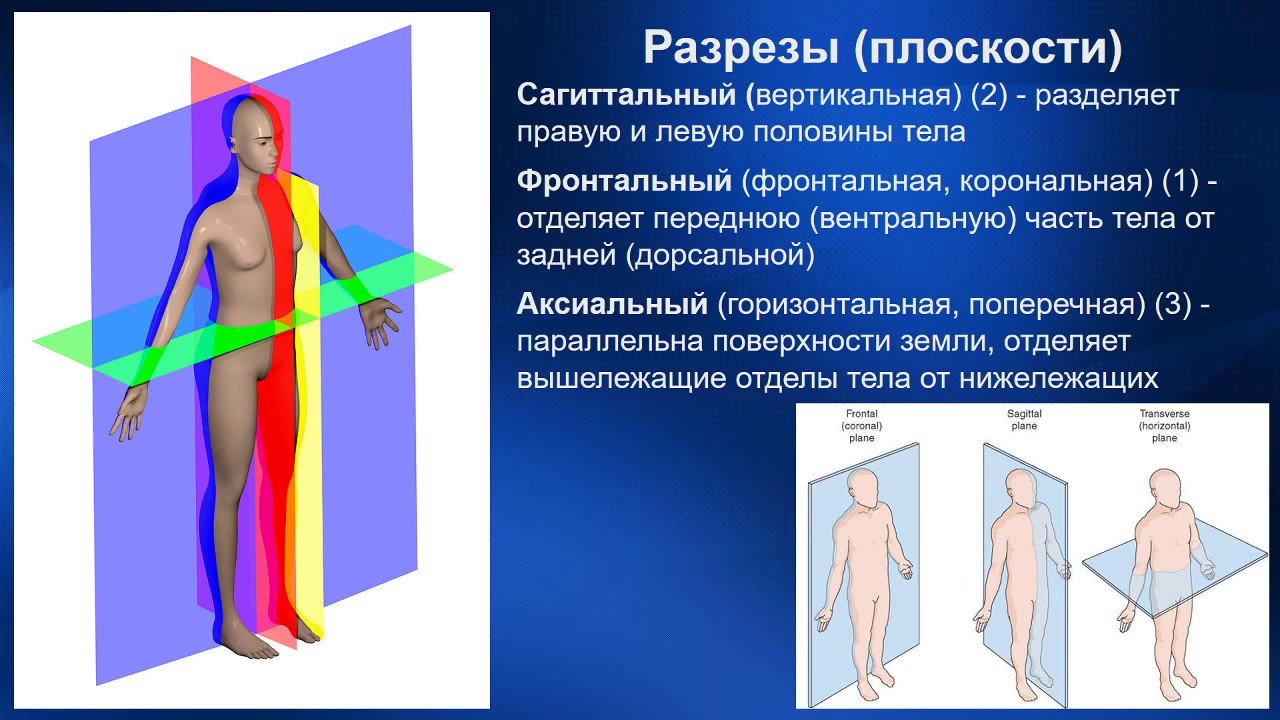 Разрезы (плоскости)

Сагиттальный (вертикальная) (2) - разделяет правую и левую половины тела

Фронтальный (фронтальная, корональная) (1) - отделяет переднюю (вентральную) часть тела от задней (дорсальной)

Аксиальный (горизонтальная, поперечная) (3) - параллельна поверхности земли, отделяет вышележащие отделы тела от нижележащих

Frontal (coronal) plane

Sagittal plane

Transverse (horizontal) plane